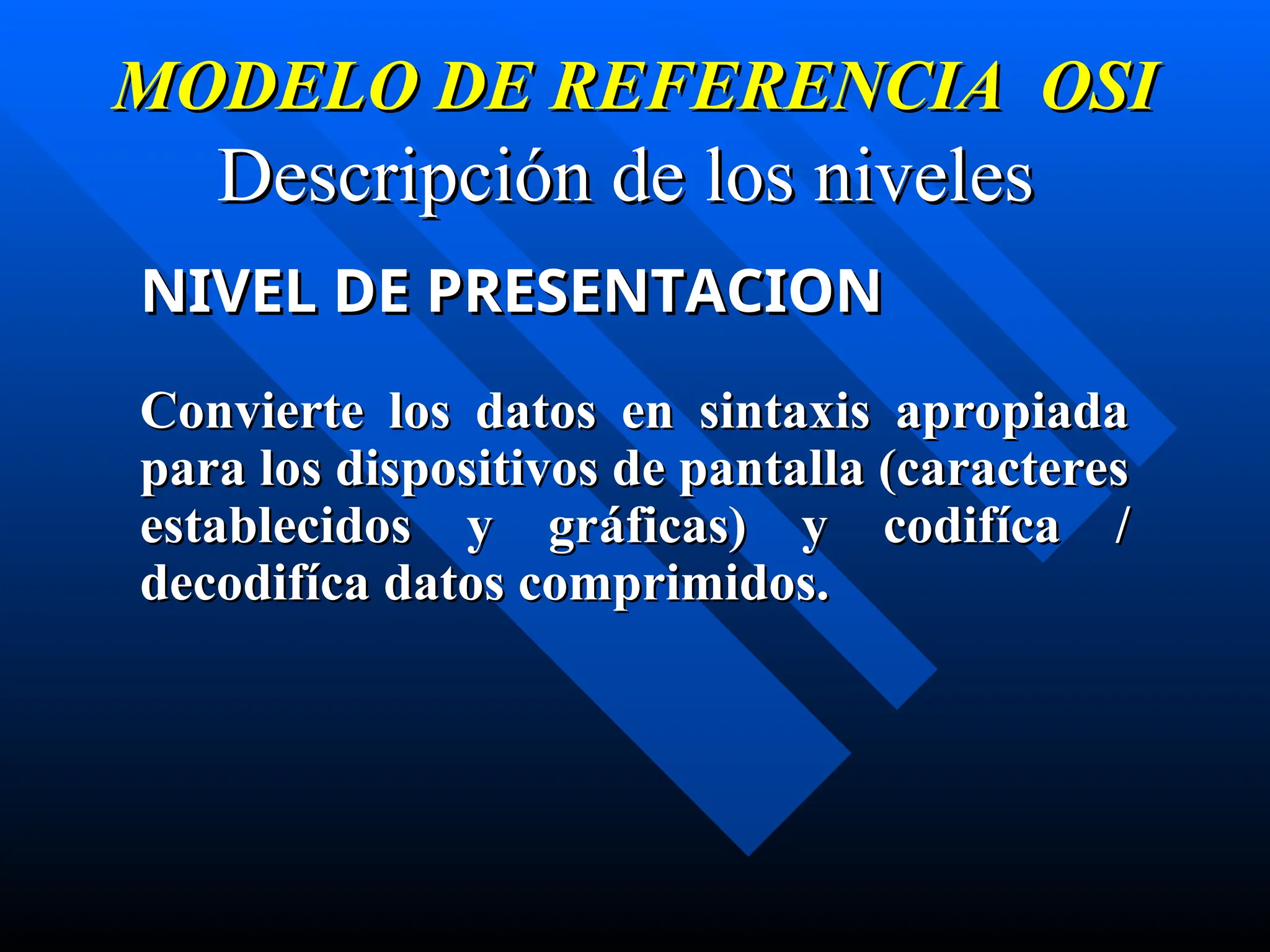 MODELO DE REFERENCIA OSI
Descripción de los niveles

NIVEL DE PRESENTACION

Convierte los datos en sintaxis apropiada para los dispositivos de pantalla (caracteres establecidos y gráficas) y codifíca / decodifíca datos comprimidos.